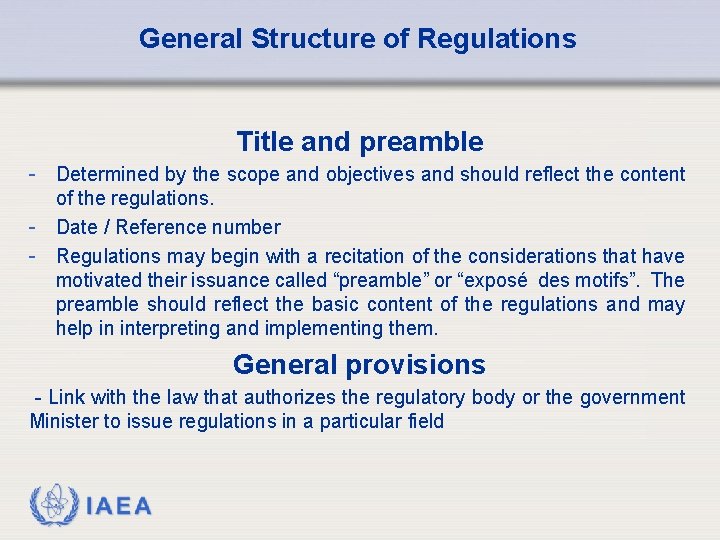 General Structure of Regulations

Title and preamble

- Determined by the scope and objectives and should reflect the content of the regulations.
- Date / Reference number
- Regulations may begin with a recitation of the considerations that have motivated their issuance called “preamble” or “exposé des motifs”. The preamble should reflect the basic content of the regulations and may help in interpreting and implementing them.

General provisions

- Link with the law that authorizes the regulatory body or the government Minister to issue regulations in a particular field

IAEA